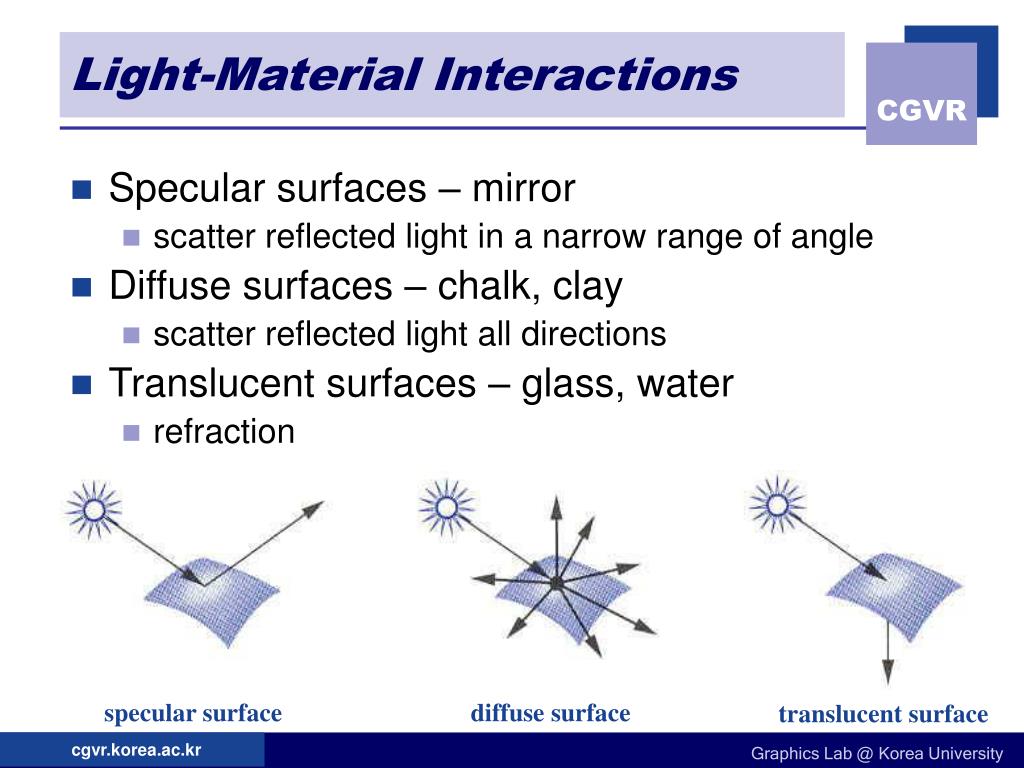 Light-Material Interactions

CGVR

Specular surfaces – mirror

scatter reflected light in a narrow range of angle

Diffuse surfaces – chalk, clay

scatter reflected light all directions

Translucent surfaces – glass, water

refraction

specular surface

diffuse surface

translucent surface

cgvr.korea.ac.kr

Graphics Lab @ Korea University